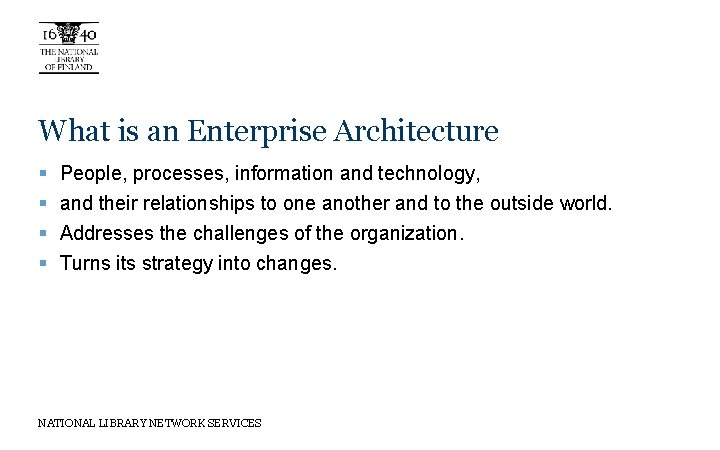 16 40
THE NATIONAL LIBRARY OF FINLAND

What is an Enterprise Architecture

- People, processes, information and technology,
- and their relationships to one another and to the outside world.
- Addresses the challenges of the organization.
- Turns its strategy into changes.

NATIONAL LIBRARY NETWORK SERVICES